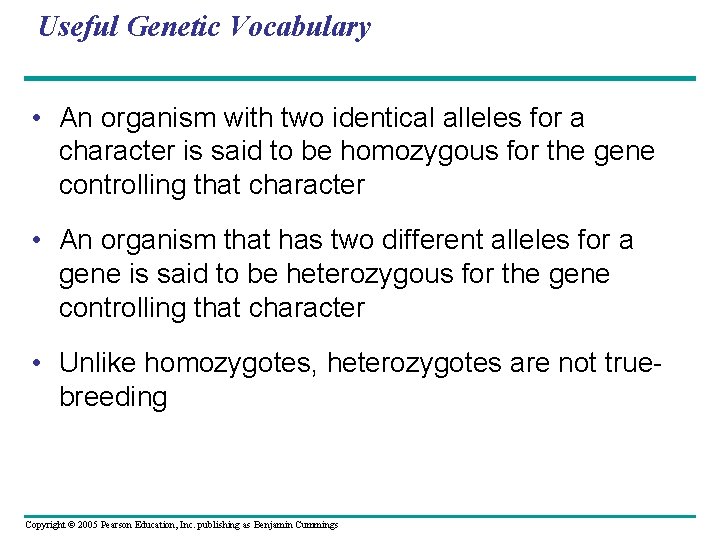 Useful Genetic Vocabulary

• An organism with two identical alleles for a character is said to be homozygous for the gene controlling that character

• An organism that has two different alleles for a gene is said to be heterozygous for the gene controlling that character

• Unlike homozygotes, heterozygotes are not true-breeding

Copyright © 2005 Pearson Education, Inc. publishing as Benjamin Cummings